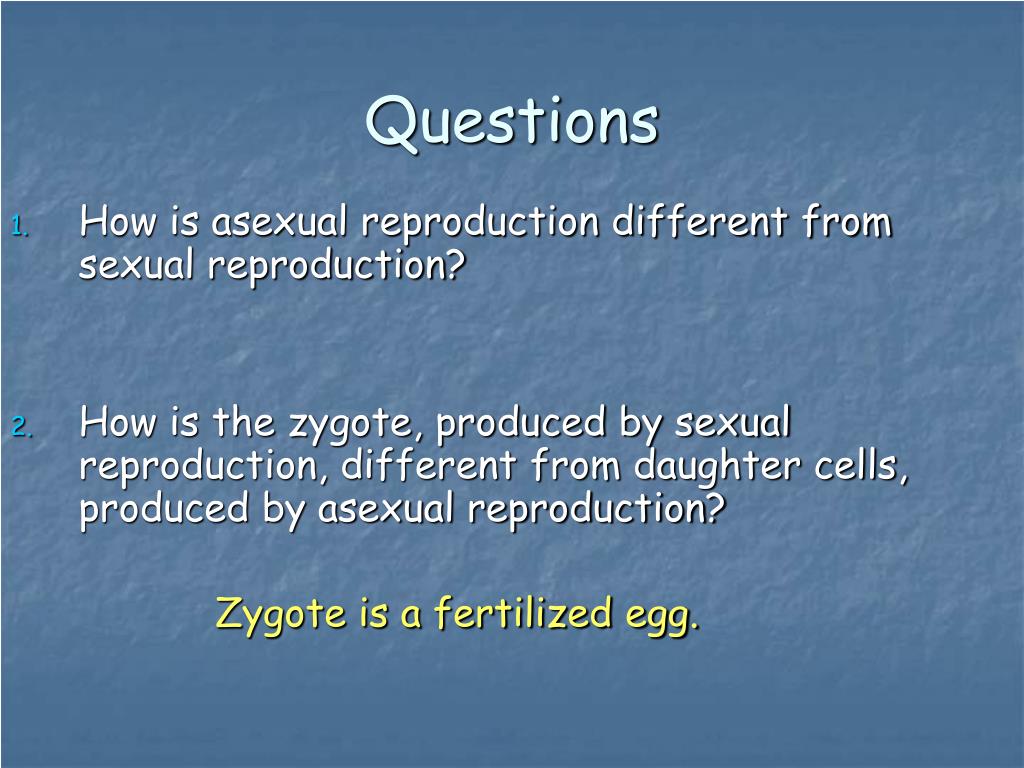 Questions

1. How is asexual reproduction different from sexual reproduction?

2. How is the zygote, produced by sexual reproduction, different from daughter cells, produced by asexual reproduction?

Zygote is a fertilized egg.